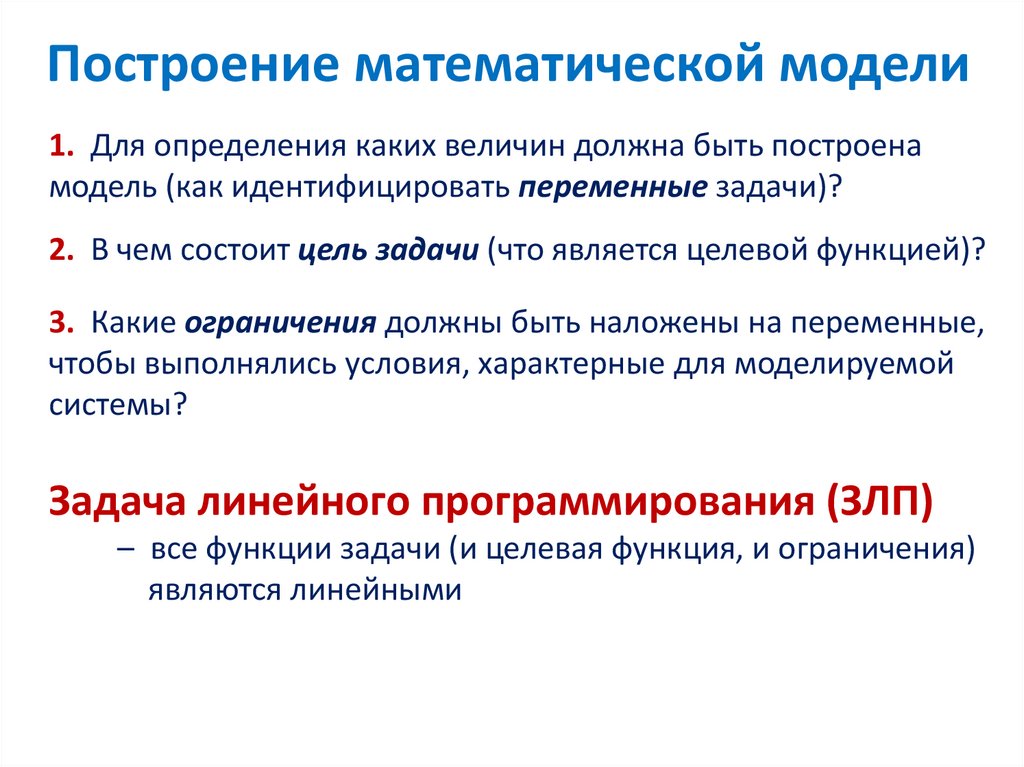 Построение математической модели

1. Для определения каких величин должна быть построена модель (как идентифицировать переменные задачи)?

2. В чем состоит цель задачи (что является целевой функцией)?

3. Какие ограничения должны быть наложены на переменные, чтобы выполнялись условия, характерные для моделируемой системы?

Задача линейного программирования (ЗЛП)

– все функции задачи (и целевая функция, и ограничения) являются линейными